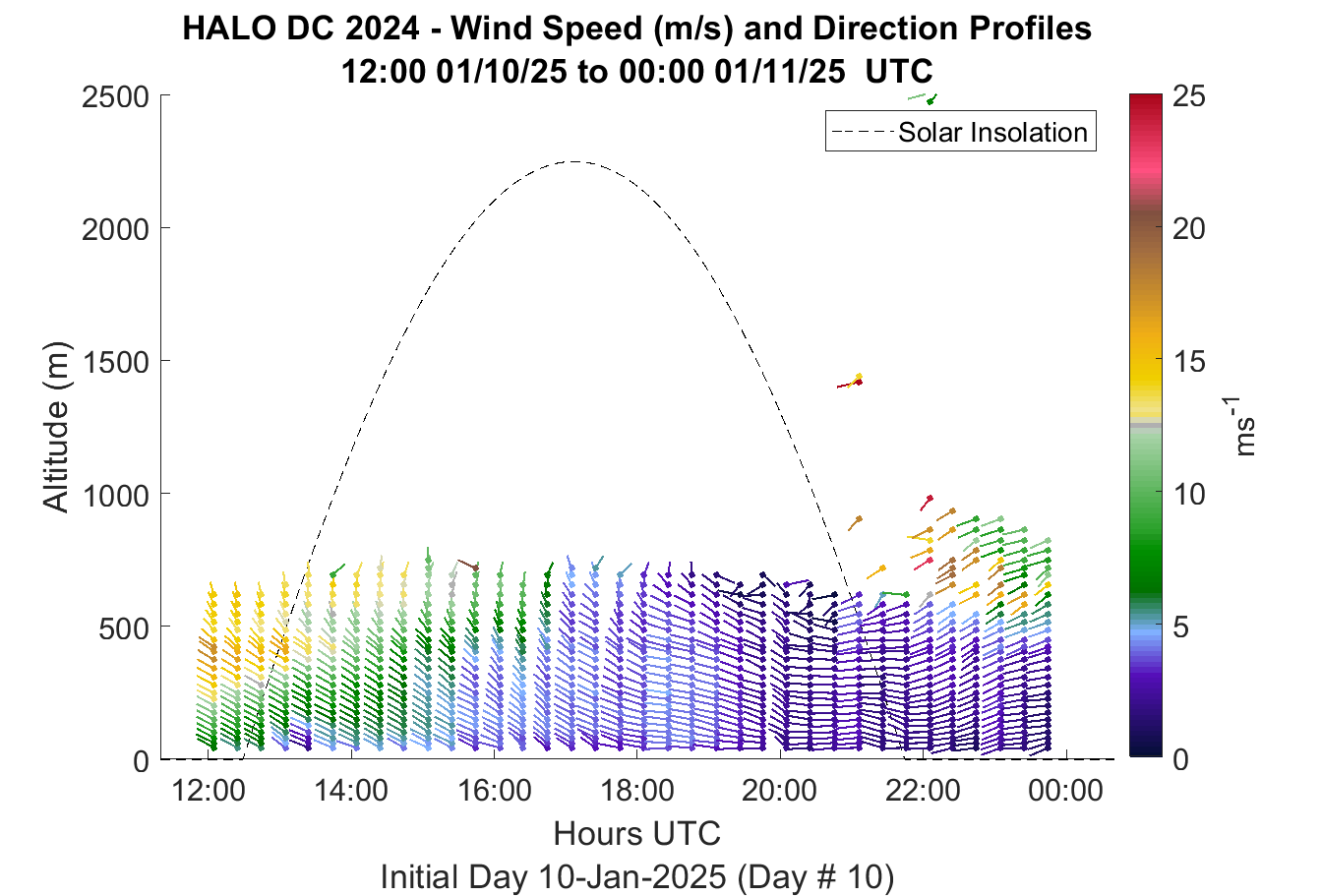 HALO DC 2024 - Wind Speed (m/s) and Direction Profiles
12:00 01/10/25 to 00:00 01/11/25 UTC

Solar Insolation

Altitude (m)

2500
2000
1500
1000
500
0

12:00
14:00
16:00
18:00
20:00
22:00
00:00

Hours UTC

Initial Day 10-Jan-2025 (Day # 10)

25
20
15
10
5
0

$ms^{-1}$